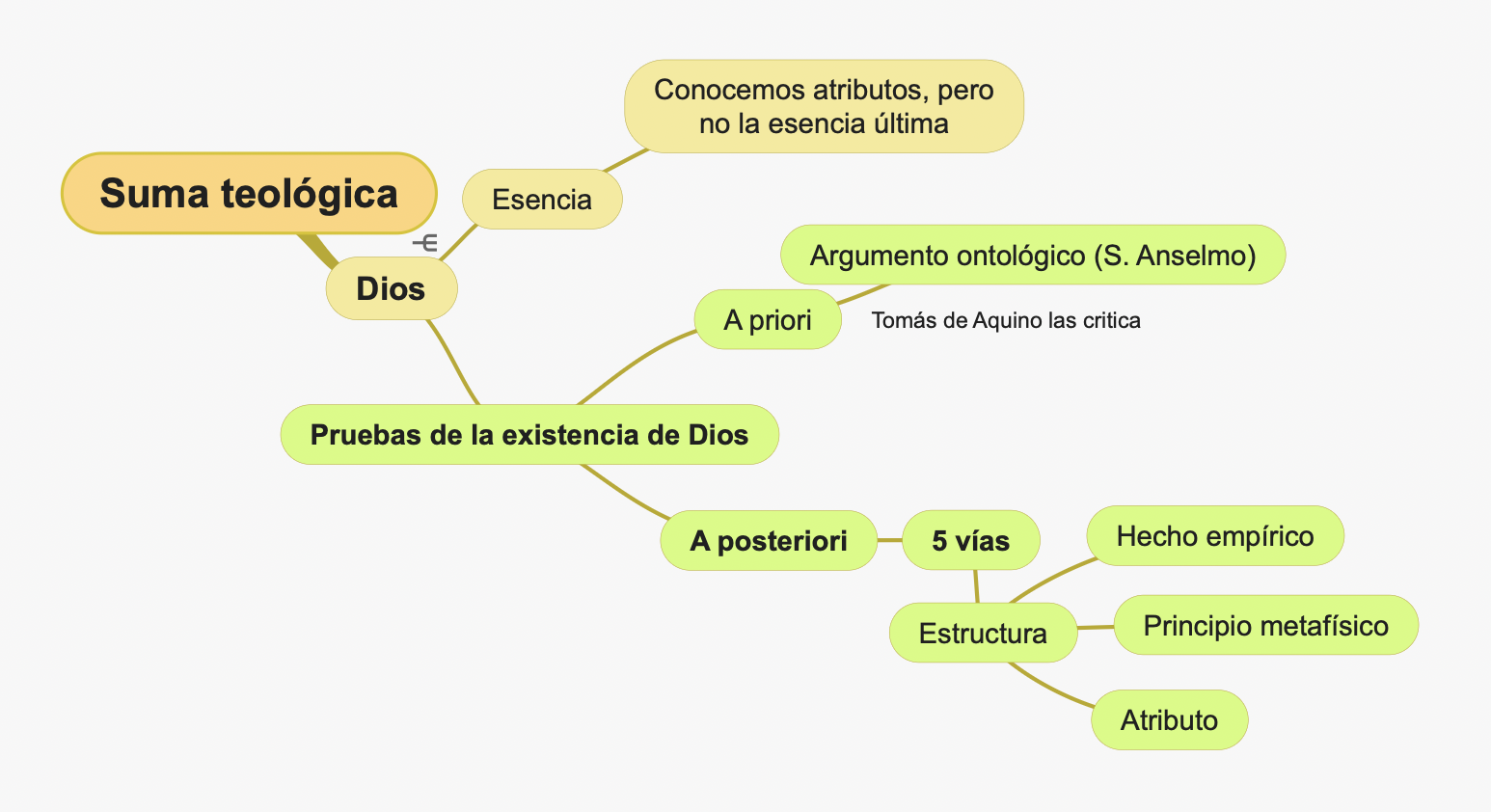 Suma teológica

Dios

Esencia

Conocemos atributos, pero no la esencia última

Pruebas de la existencia de Dios

A priori

Argumento ontológico (S. Anselmo)

Tomás de Aquino las critica

A posteriori

5 vías

Estructura

Hecho empírico

Principio metafísico

Atributo